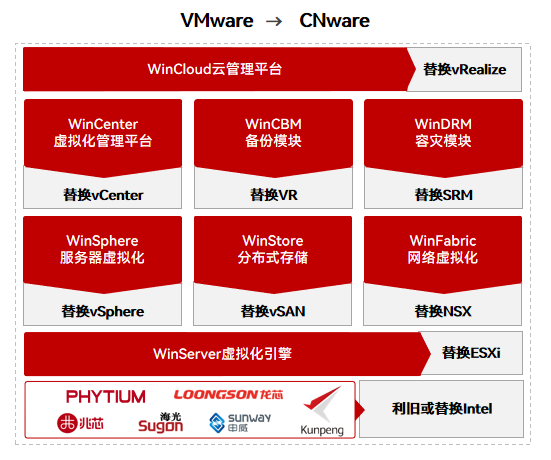 VMware → CNware

WinCloud云管理平台

替换vRealize

WinCenter
虚拟化管理平台

替换vCenter

WinCBM
备份模块

替换VR

WinDRM
容灾模块

替换SRM

WinSphere
服务器虚拟化

替换vSphere

WinStore
分布式存储

替换vSAN

WinFabric
网络虚拟化

替换NSX

WinServer虚拟化引擎

替换ESXi

PHYTIUM

LOONGSON 龙芯

兆芯

海光
Sugon

SUNWAY
申威

Kunpeng

利旧或替换Intel